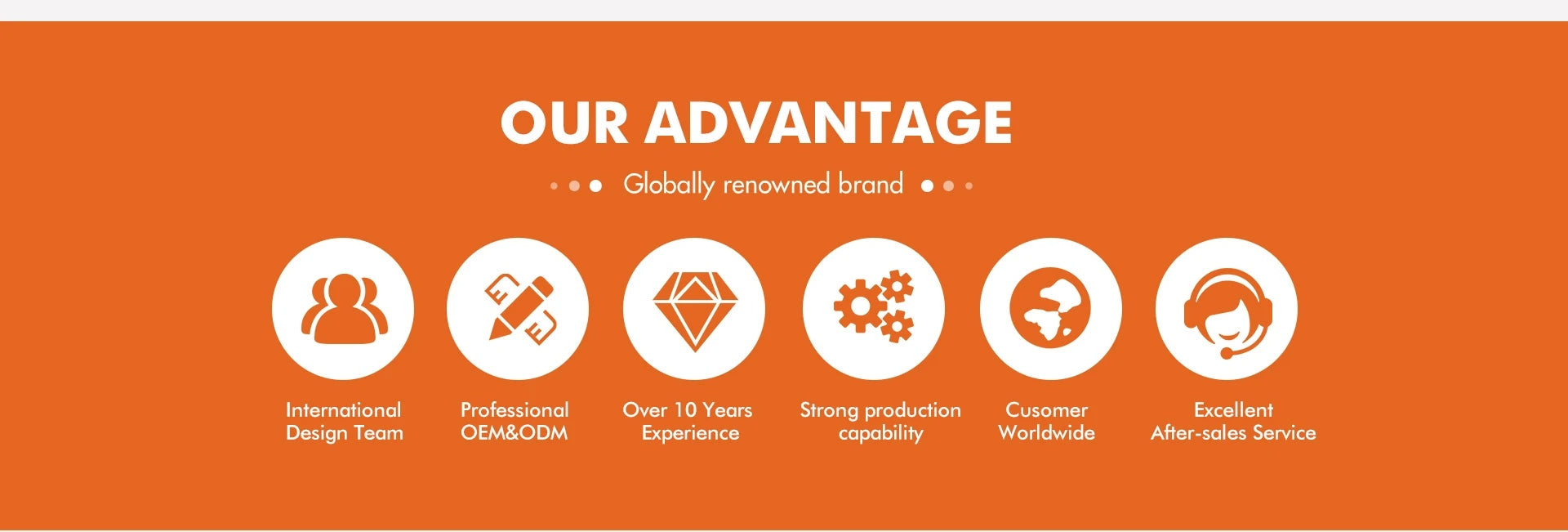 OUR ADVANTAGE

Globally renowned brand

International Design Team

Professional OEM&ODM

Over 10 Years Experience

Strong production capability

Cusomer Worldwide

Excellent After-sales Service